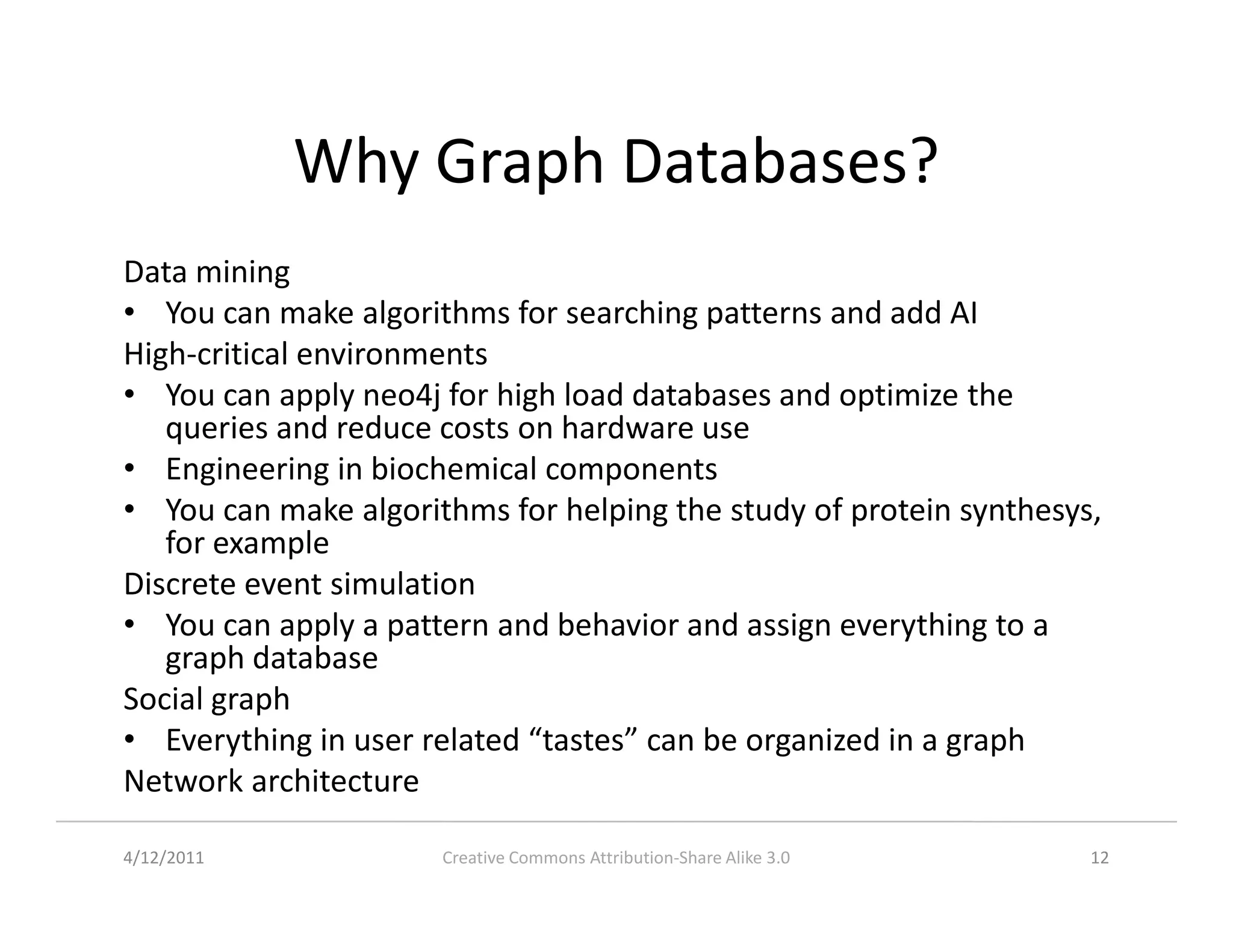 Why Graph Databases?

Data mining
• You can make algorithms for searching patterns and add AI
High-critical environments
• You can apply neo4j for high load databases and optimize the queries and reduce costs on hardware use
• Engineering in biochemical components
• You can make algorithms for helping the study of protein synthesys, for example
Discrete event simulation
• You can apply a pattern and behavior and assign everything to a graph database
Social graph
• Everything in user related “tastes” can be organized in a graph
Network architecture

4/12/2011
Creative Commons Attribution-Share Alike 3.0
12